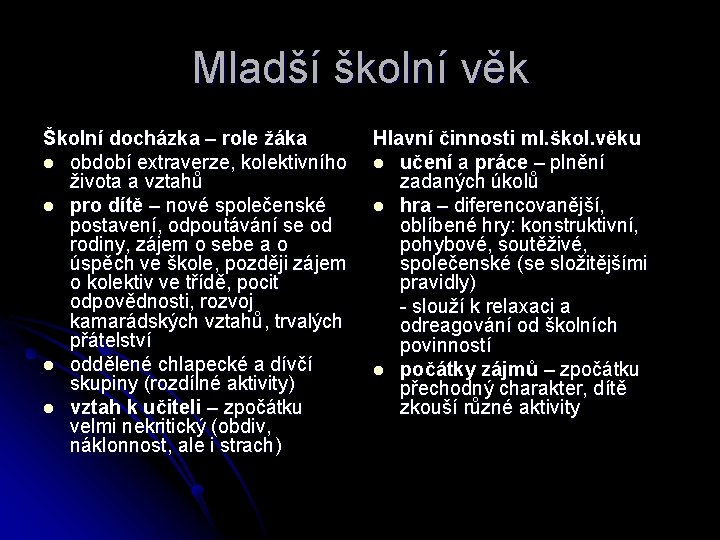 Mladší školní věk

Školní docházka – role žáka

- období extraverze, kolektivního života a vztahů
- pro dítě – nové společenské postavení, odpoutávání se od rodiny, zájem o sebe a o úspěch ve škole, později zájem o kolektiv ve třídě, pocit odpovědnosti, rozvoj kamarádských vztahů, trvalých přátelství
- oddělené chlapecké a dívčí skupiny (rozdílné aktivity)
- vztah k učiteli – zpočátku velmi nekritický (obdiv, náklonnost, ale i strach)

Hlavní činnosti ml.škol.věku

- učení a práce – plnění zadaných úkolů
- hra – diferencovanější, oblíbené hry: konstruktivní, pohybové, soutěživé, společenské (se složitějšími pravidly)

  - slouží k relaxaci a odreagování od školních povinností
- počátky zájmů – zpočátku přechodný charakter, dítě zkouší různé aktivity